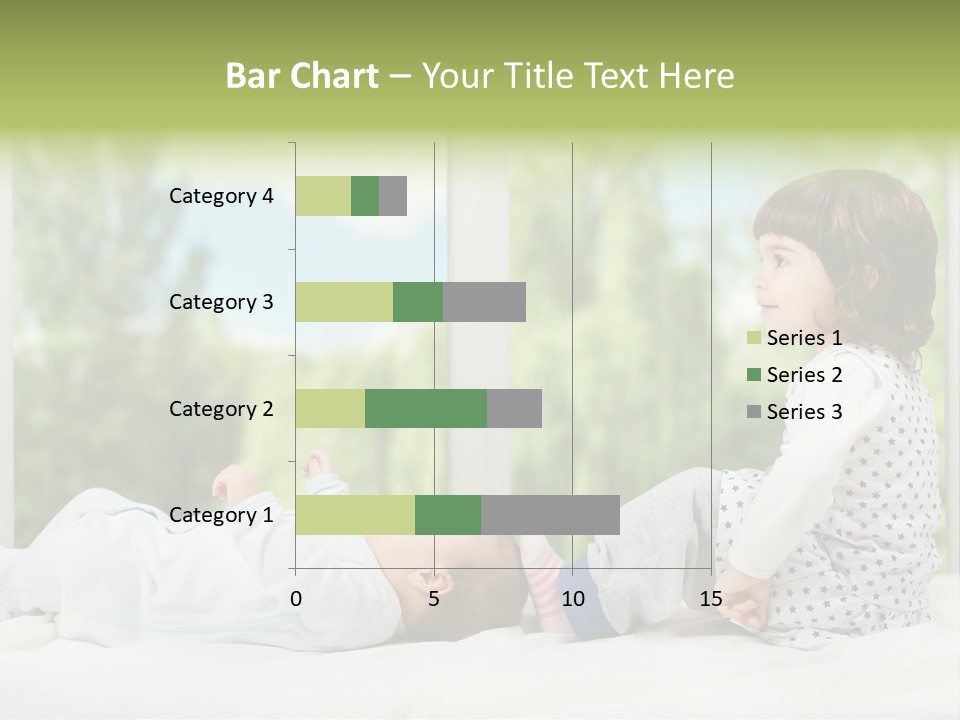 Bar Chart – Your Title Text Here

Category 4
Category 3
Category 2
Category 1

0
5
10
15

Series 1
Series 2
Series 3